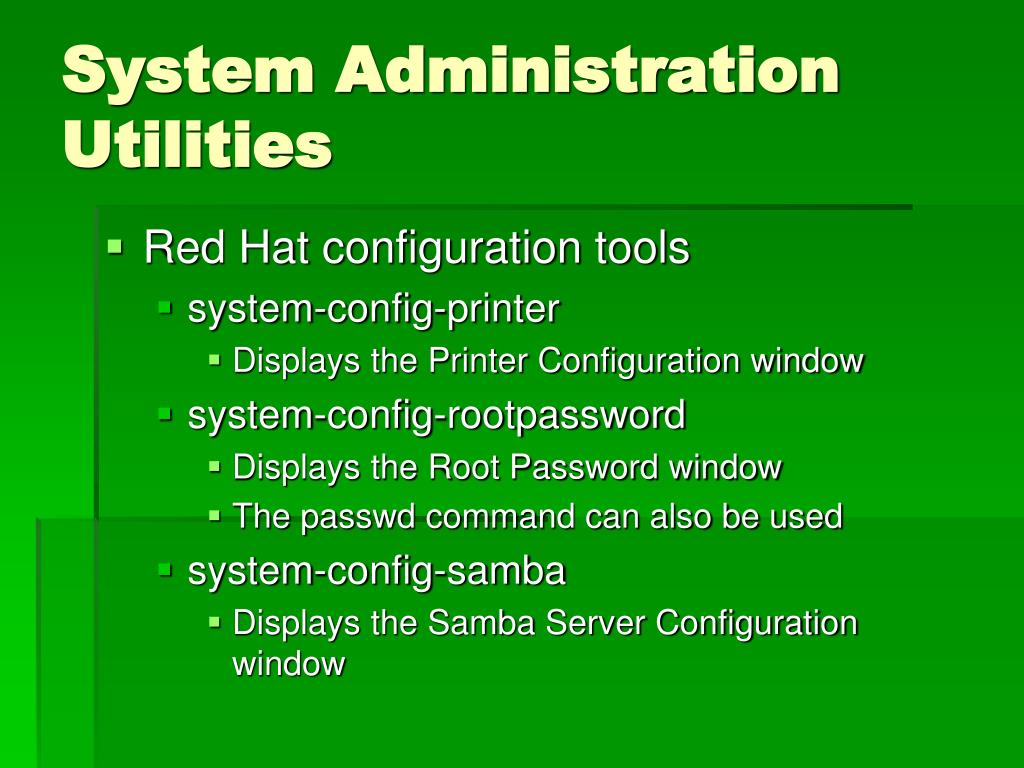 System Administration Utilities

- Red Hat configuration tools
  - system-config-printer
    - Displays the Printer Configuration window
  - system-config-rootpassword
    - Displays the Root Password window
    - The passwd command can also be used
  - system-config-samba
    - Displays the Samba Server Configuration window